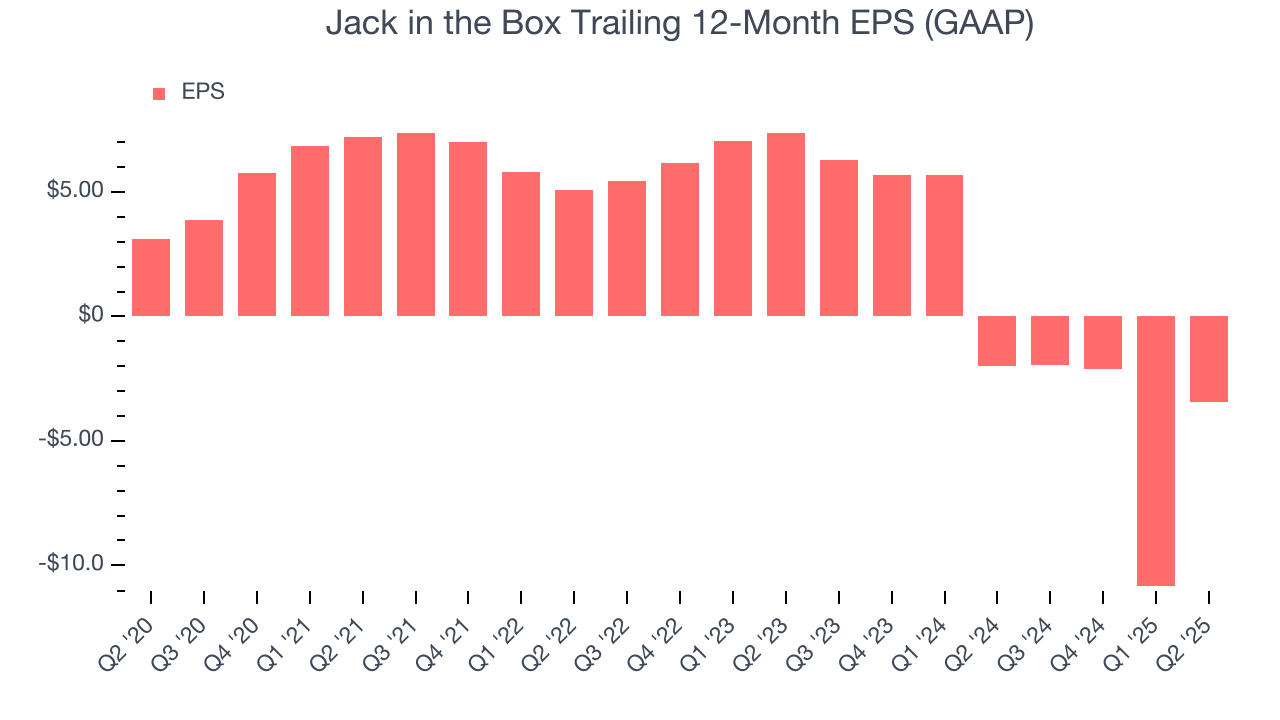 Jack in the Box Trailing 12-Month EPS (GAAP)

EPS

$5.00
$0
-$5.00
-$10.0

Q2 '20
Q3 '20
Q4 '20
Q1 '21
Q2 '21
Q3 '21
Q4 '21
Q1 '22
Q2 '22
Q3 '22
Q4 '22
Q1 '23
Q2 '23
Q3 '23
Q4 '23
Q1 '24
Q2 '24
Q3 '24
Q4 '24
Q1 '25
Q2 '25